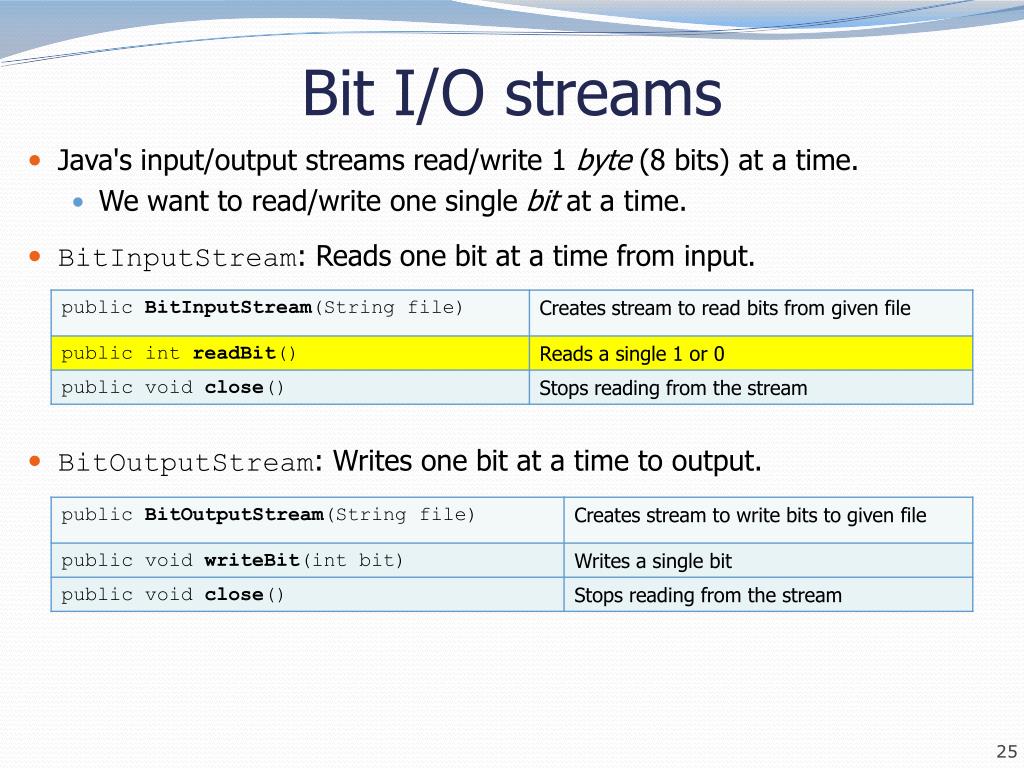 Bit I/O streams

- Java's input/output streams read/write 1 byte (8 bits) at a time.
  - We want to read/write one single bit at a time.
- BitInputStream: Reads one bit at a time from input.

| public BitInputStream(String file) | Creates stream to read bits from given file |
|---|---|
| public int readBit() | Reads a single 1 or 0 |
| public void close() | Stops reading from the stream |

- BitOutputStream: Writes one bit at a time to output.

| public BitOutputStream(String file) | Creates stream to write bits to given file |
|---|---|
| public void writeBit(int bit) | Writes a single bit |
| public void close() | Stops reading from the stream |

25